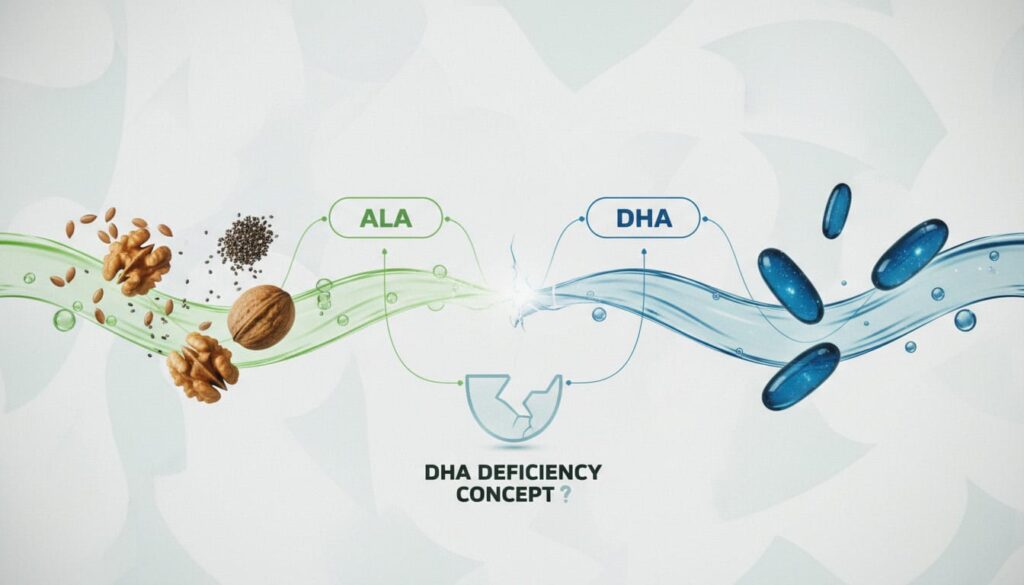 ALA

DHA

DHA DEFICIENCY CONCEPT ?